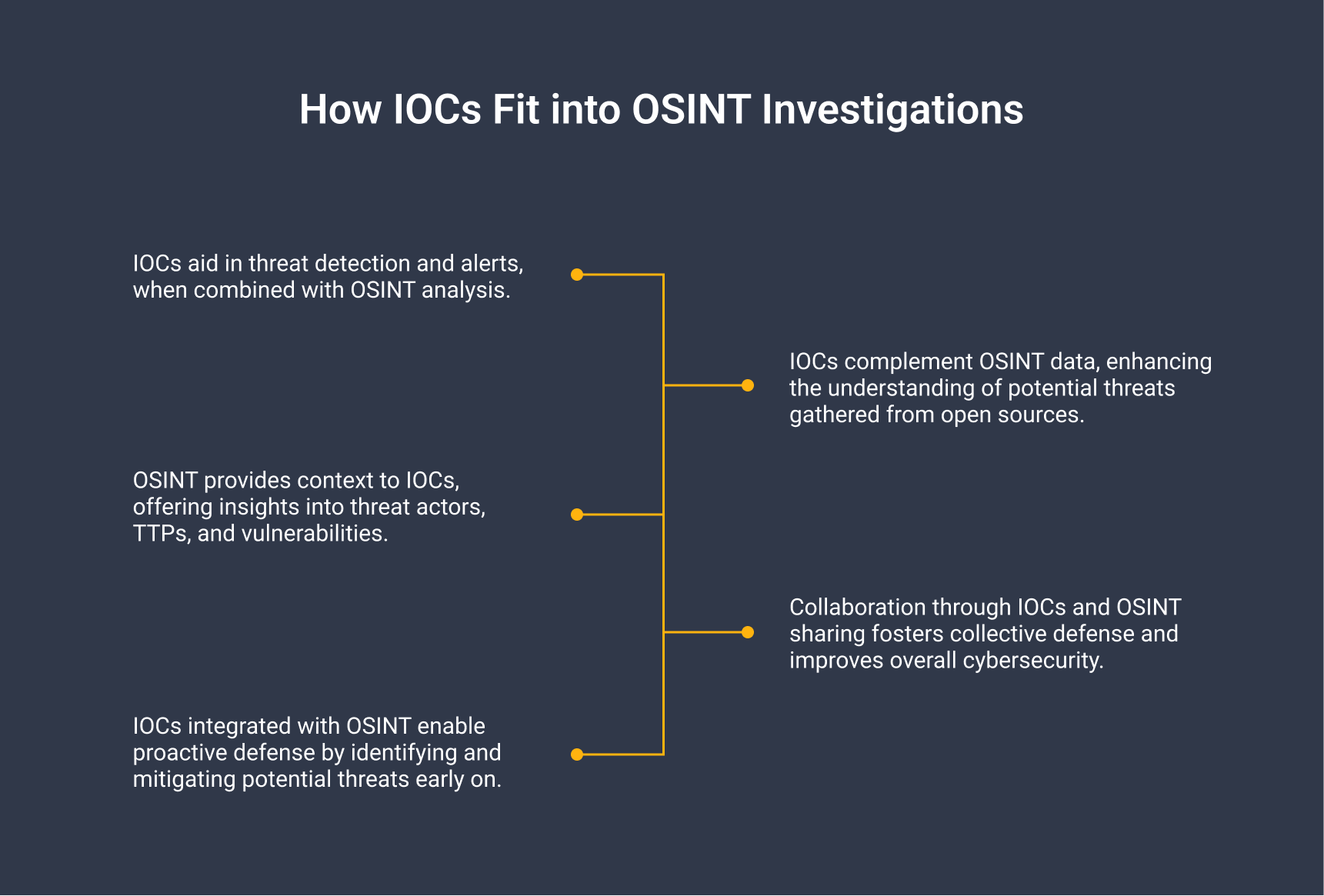 How IOCs Fit into OSINT Investigations

IOCs aid in threat detection and alerts, when combined with OSINT analysis.

IOCs complement OSINT data, enhancing the understanding of potential threats gathered from open sources.

OSINT provides context to IOCs, offering insights into threat actors, TTPs, and vulnerabilities.

Collaboration through IOCs and OSINT sharing fosters collective defense and improves overall cybersecurity.

IOCs integrated with OSINT enable proactive defense by identifying and mitigating potential threats early on.